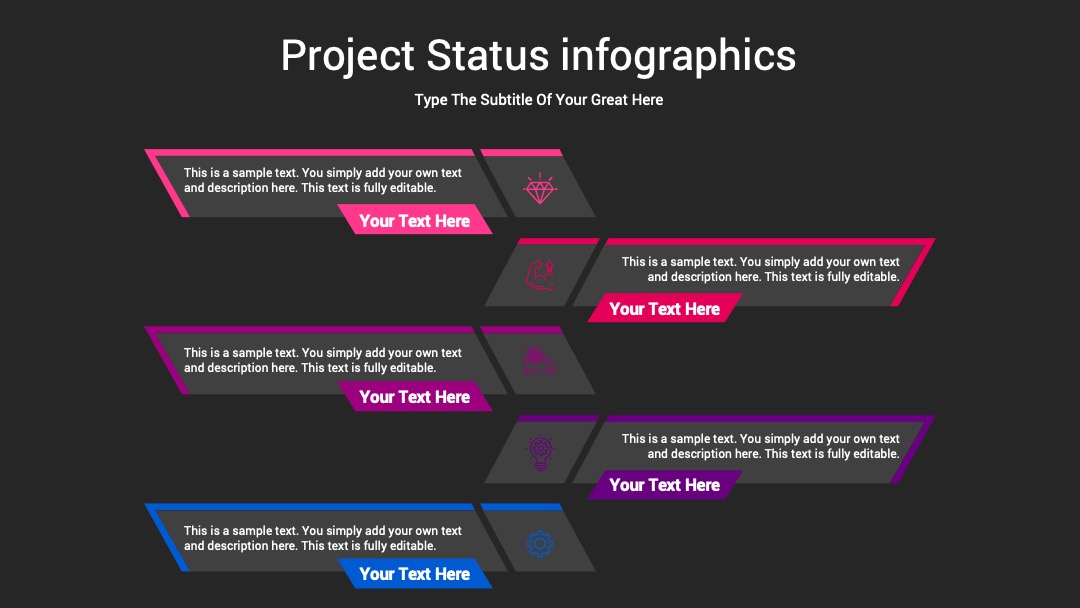 Project Status infographics

Type The Subtitle Of Your Great Here

This is a sample text. You simply add your own text and description here. This text is fully editable.

Your Text Here

This is a sample text. You simply add your own text and description here. This text is fully editable.

Your Text Here

This is a sample text. You simply add your own text and description here. This text is fully editable.

Your Text Here

This is a sample text. You simply add your own text and description here. This text is fully editable.

Your Text Here

This is a sample text. You simply add your own text and description here. This text is fully editable.

Your Text Here